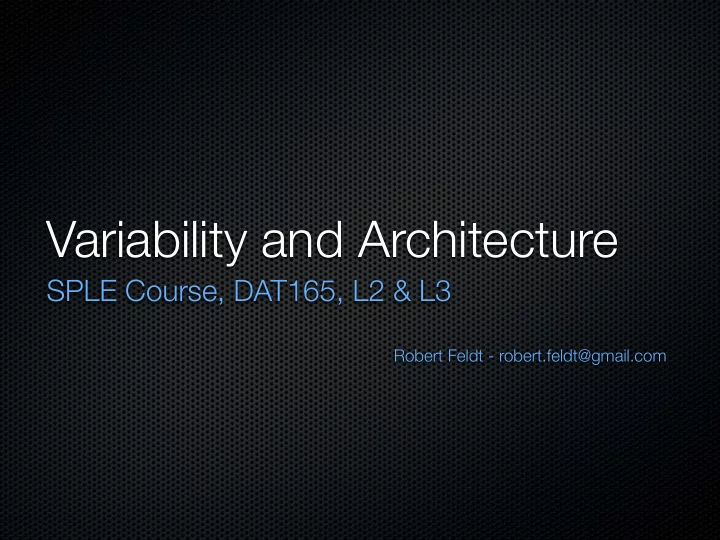 Variability and Architecture
SPLE Course, DAT165, L2 & L3

Robert Feldt - robert.feldt@gmail.com